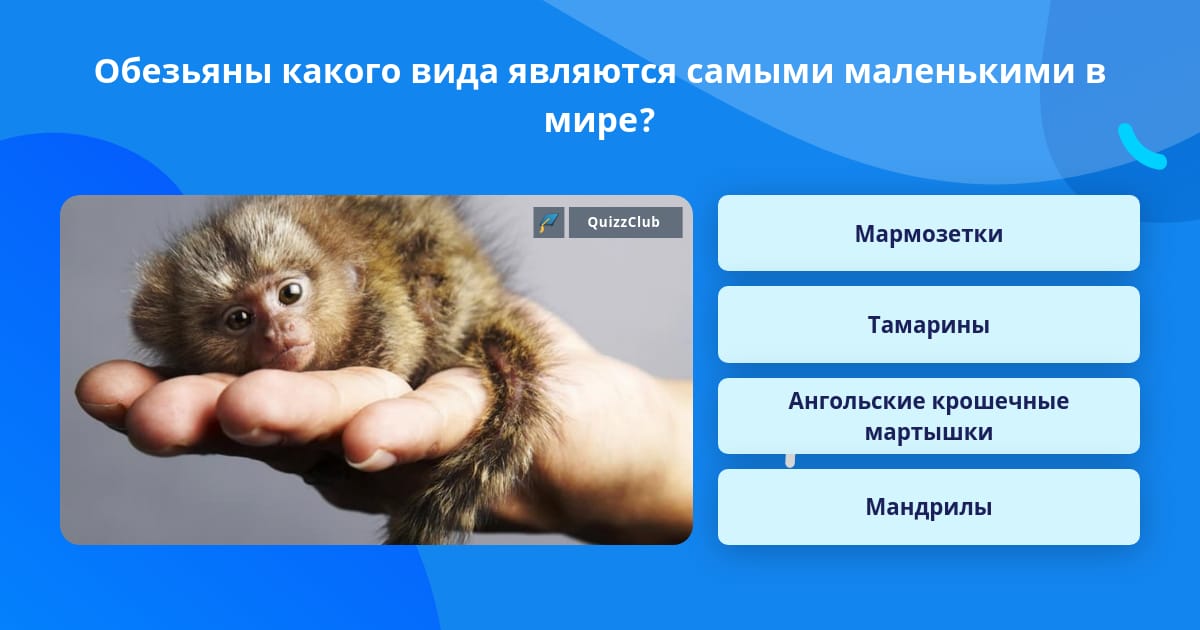 Обезьяны какого вида являются самыми маленькими в мире?

QuizzClub

Мармозетки

Тамарины

Ангольские крошечные мартышки

Мандрилы